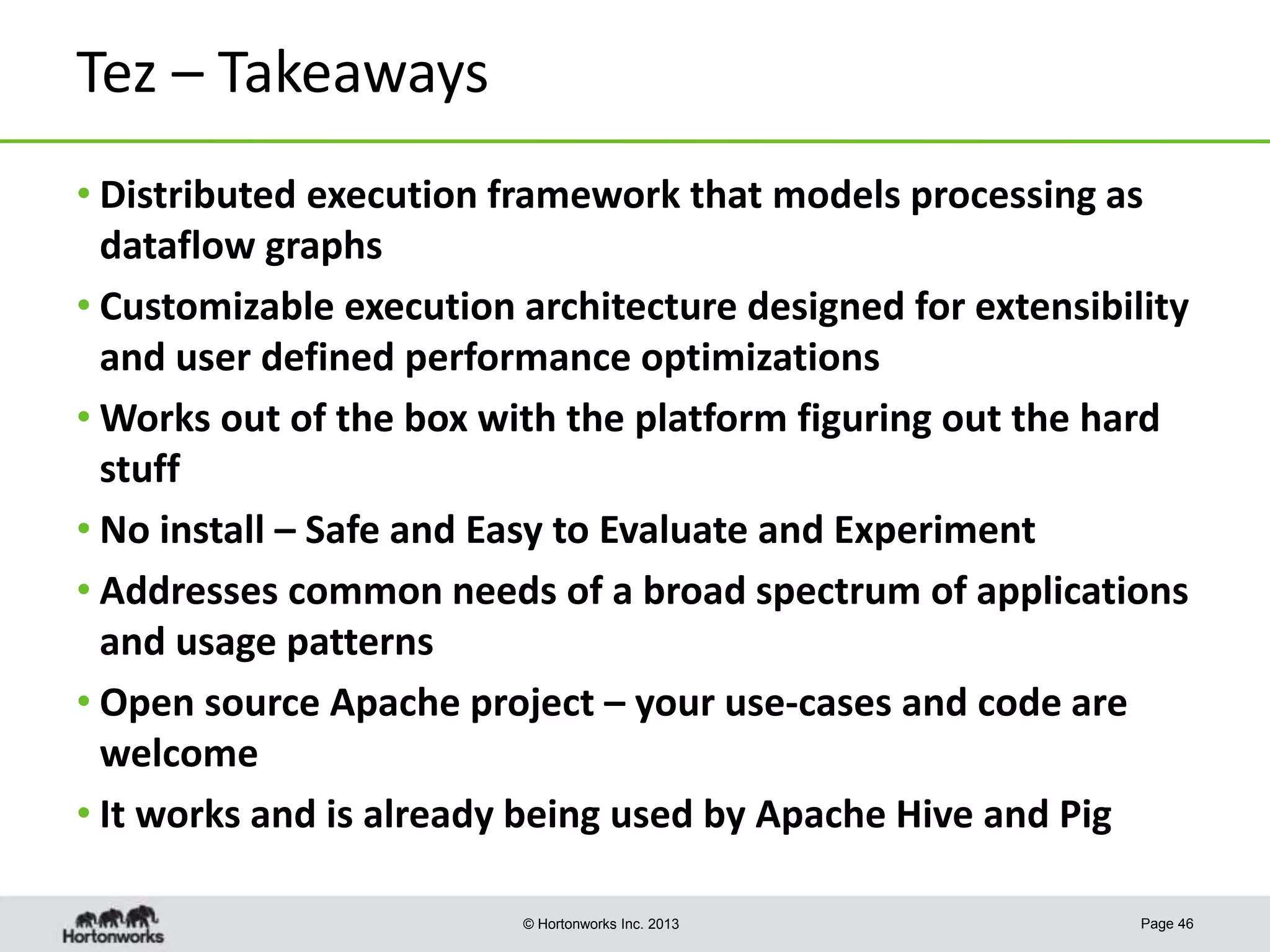 Tez – Takeaways

• Distributed execution framework that models processing as dataflow graphs
• Customizable execution architecture designed for extensibility and user defined performance optimizations
• Works out of the box with the platform figuring out the hard stuff
• No install – Safe and Easy to Evaluate and Experiment
• Addresses common needs of a broad spectrum of applications and usage patterns
• Open source Apache project – your use-cases and code are welcome
• It works and is already being used by Apache Hive and Pig

Hortonworks

© Hortonworks Inc. 2013

Page 46